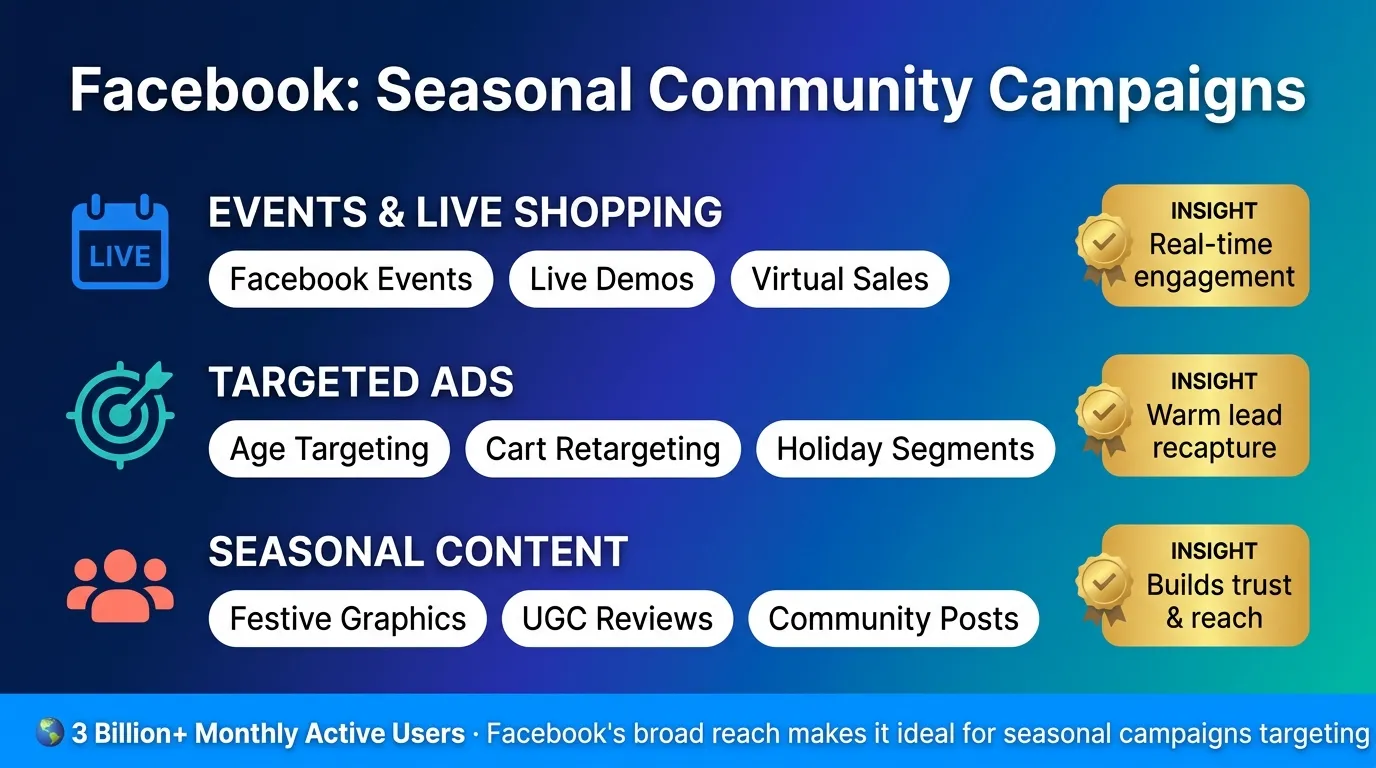 Facebook: Seasonal Community Campaigns

LIVE

EVENTS & LIVE SHOPPING

Facebook Events

Live Demos

Virtual Sales

INSIGHT
Real-time engagement

TARGETED ADS

Age Targeting

Cart Retargeting

Holiday Segments

INSIGHT
Warm lead recapture

SEASONAL CONTENT

Festive Graphics

UGC Reviews

Community Posts

INSIGHT
Builds trust & reach

🌎 3 Billion+ Monthly Active Users · Facebook's broad reach makes it ideal for seasonal campaigns targeting